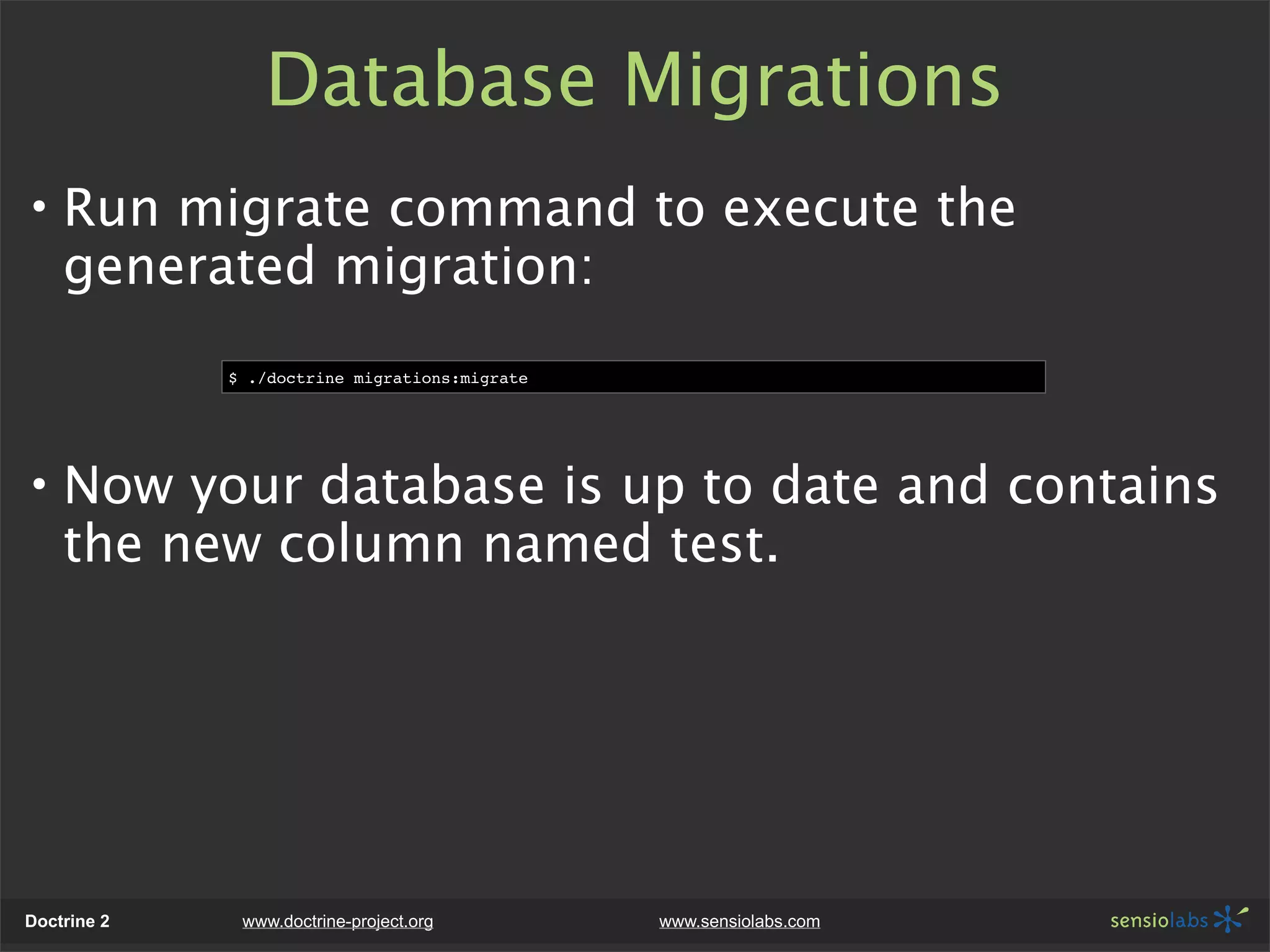 Database Migrations

• Run migrate command to execute the generated migration:

$ ./doctrine migrations:migrate

• Now your database is up to date and contains the new column named test.

Doctrine 2 www.doctrine-project.org www.sensiolabs.com sensiolabs